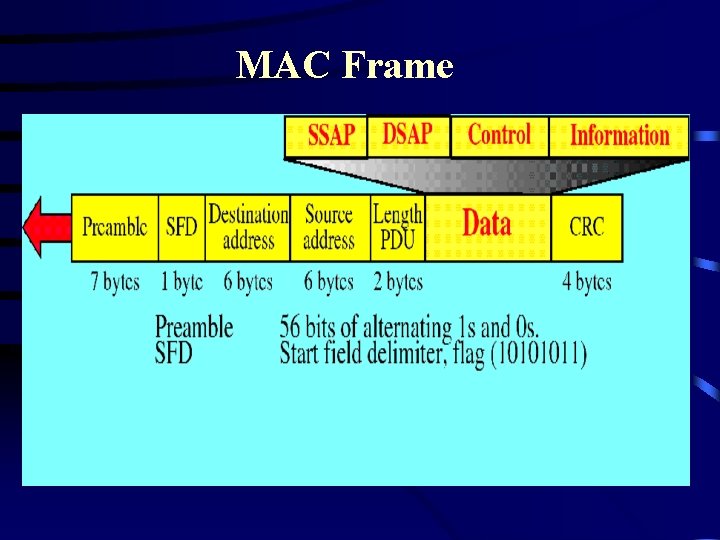 MAC Frame

SSAP DSAP Control Information

Preamble SFD Destination address Source address Length PDU Data CRC

7 bytes 1 byte 6 bytes 6 bytes 2 bytes 4 bytes

Preamble 56 bits of alternating 1s and 0s.
SFD Start field delimiter, flag (10101011)